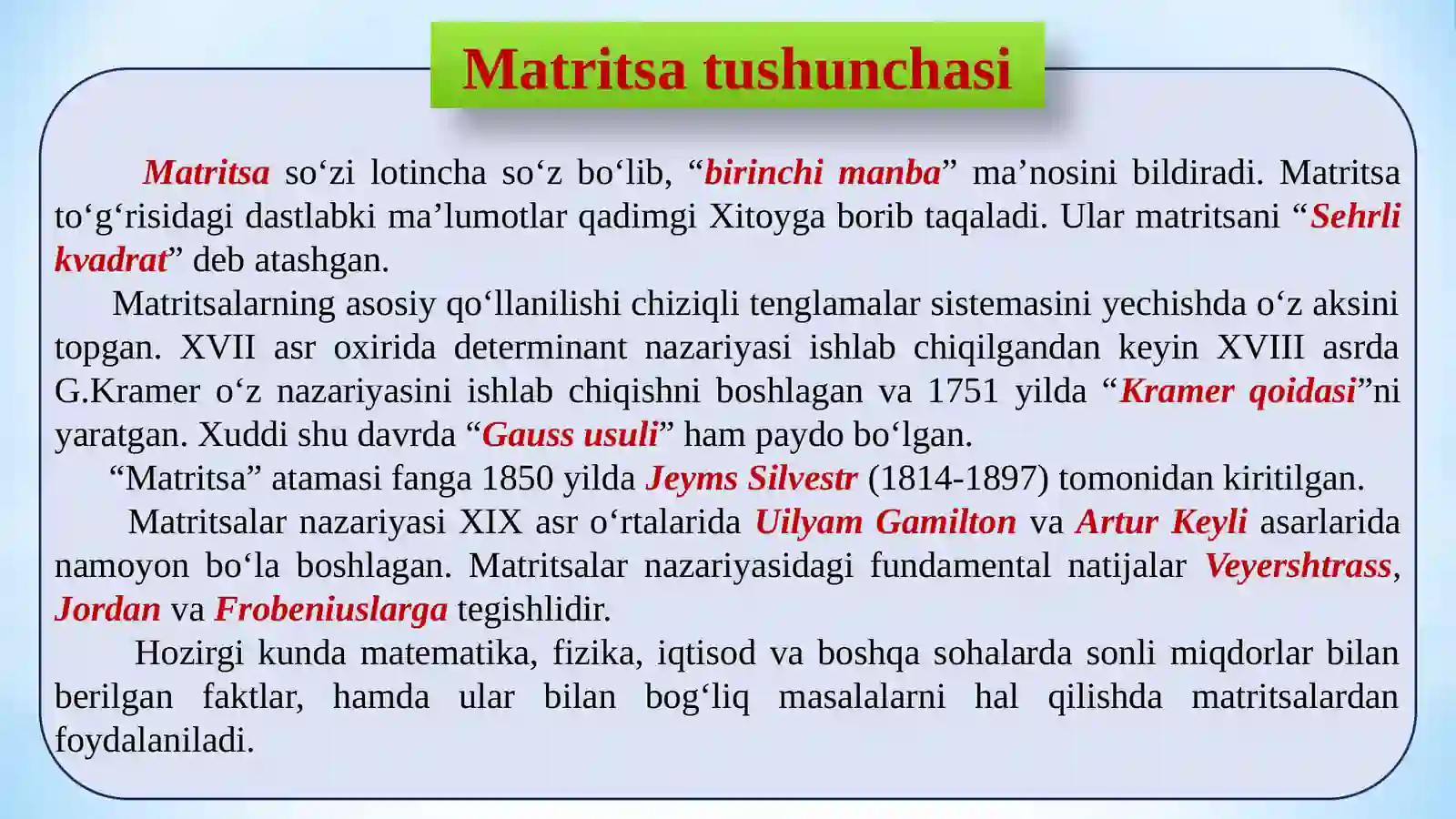 Matritsa tushunchasi

Matritsa so‘zi lotincha so‘z bo‘lib, “birinchi manba” ma’nosini bildiradi. Matritsa to‘g‘risidagi dastlabki ma’lumotlar qadimgi Xitoyga borib taqaladi. Ular matritsani “Sehrli kvadrat” deb atashgan.

Matritsalarning asosiy qo‘llanilishi chiziqli tenglamalar sistemasini yechishda o‘z aksini topgan. XVII asr oxirida determinant nazariyasi ishlab chiqilgandan keyin XVIII asrda G.Kramer o‘z nazariyasini ishlab chiqishni boshlagan va 1751 yilda “Kramer qoidasi”ni yaratgan. Xuddi shu davrda “Gauss usuli” ham paydo bo‘lgan.

“Matritsa” atamasi fanga 1850 yilda Jeyms Silvestr (1814-1897) tomonidan kiritilgan.

Matritsalar nazariyasi XIX asr o‘rtalarida Uilyam Gamilton va Artur Keyli asarlarida namoyon bo‘la boshlagan. Matritsalar nazariyasidagi fundamental natijalar Veyershtrass, Jordan va Frobeniuslarga tegishlidir.

Hozirgi kunda matematika, fizika, iqtisod va boshqa sohalarda sonli miqdorlar bilan berilgan faktlar, hamda ular bilan bog‘liq masalalarni hal qilishda matritsalardan foydalaniladi.